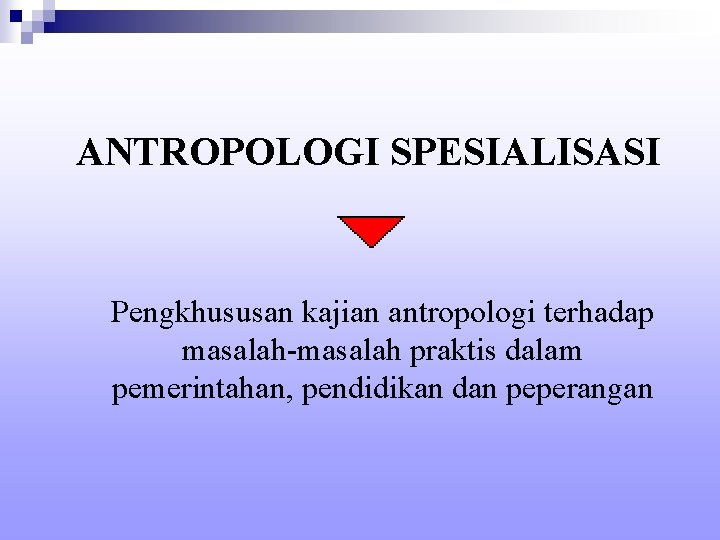 ANTROPOLOGI SPESIALISASI

Pengkhususan kajian antropologi terhadap masalah-masalah praktis dalam pemerintahan, pendidikan dan peperangan